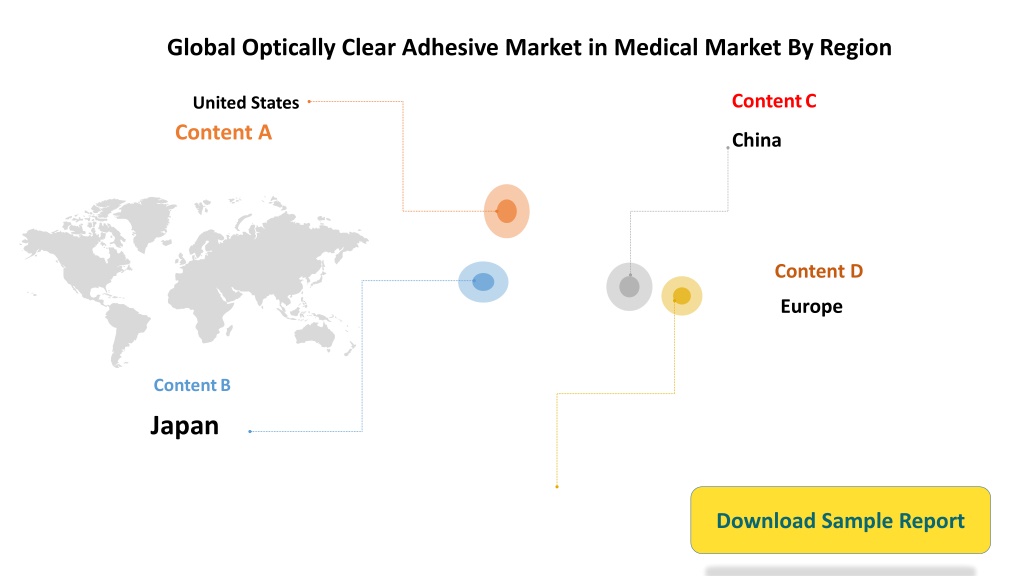 Global Optically Clear Adhesive Market in Medical Market By Region

United States

Content A

Content C

China

Content D

Europe

Content B

Japan

Download Sample Report